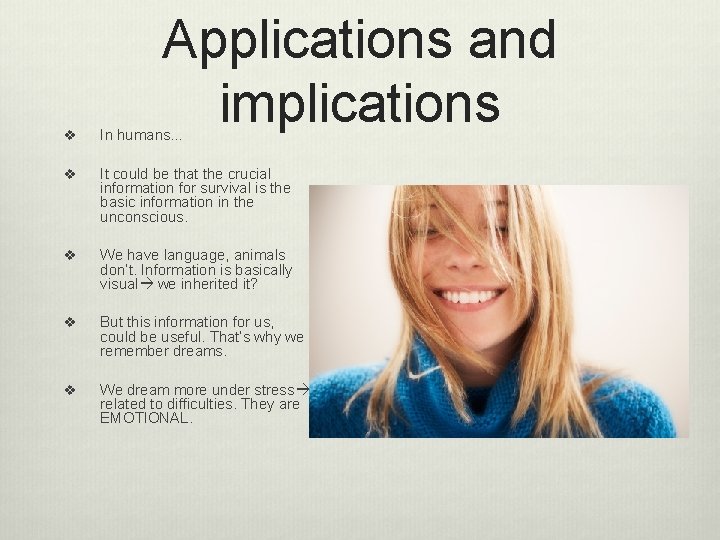 Applications and implications

❖ In humans...

❖ It could be that the crucial information for survival is the basic information in the unconscious.

❖ We have language, animals don't. Information is basically visual→ we inherited it?

❖ But this information for us, could be useful. That's why we remember dreams.

❖ We dream more under stress→ related to difficulties. They are EMOTIONAL.